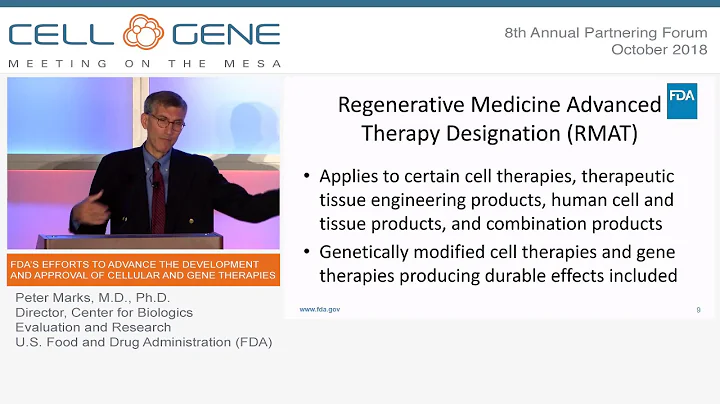 CELL GENE
MEETING ON THE MESA

8th Annual Partnering Forum
October 2018

FDA'S EFFORTS TO ADVANCE THE DEVELOPMENT AND APPROVAL OF CELLULAR AND GENE THERAPIES

Peter Marks, M.D., Ph.D.
Director, Center for Biologics Evaluation and Research
U.S. Food and Drug Administration (FDA)

Regenerative Medicine Advanced Therapy Designation (RMAT)

FDA

• Applies to certain cell therapies, therapeutic tissue engineering products, human cell and tissue products, and combination products

• Genetically modified cell therapies and gene therapies producing durable effects included

www.fda.gov

9